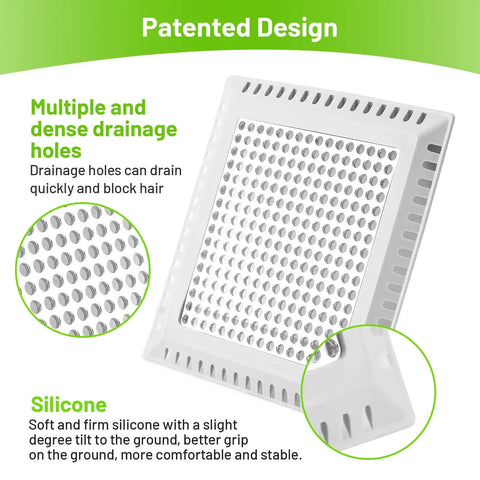 Patented Design

Multiple and dense drainage holes
Drainage holes can drain quickly and block hair

Silicone
Soft and firm silicone with a slight degree tilt to the ground, better grip on the ground, more comfortable and stable.